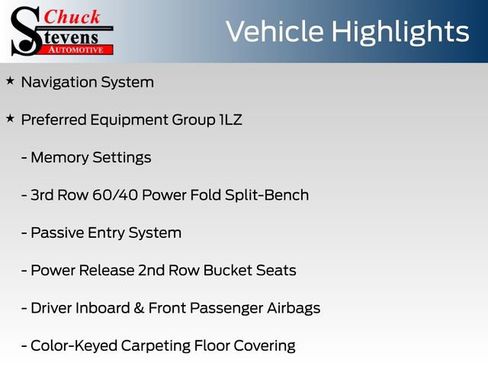 Chuck
Stevens
AUTOMOTIVE

Vehicle Highlights

★ Navigation System

★ Preferred Equipment Group 1LZ

- Memory Settings

- 3rd Row 60/40 Power Fold Split-Bench

- Passive Entry System

- Power Release 2nd Row Bucket Seats

- Driver Inboard & Front Passenger Airbags

- Color-Keyed Carpeting Floor Covering